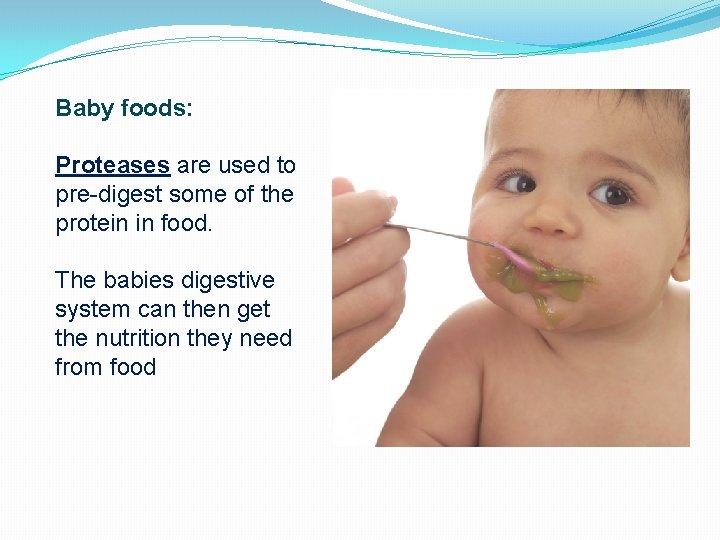 Baby foods:

Proteases are used to pre-digest some of the protein in food.

The babies digestive system can then get the nutrition they need from food